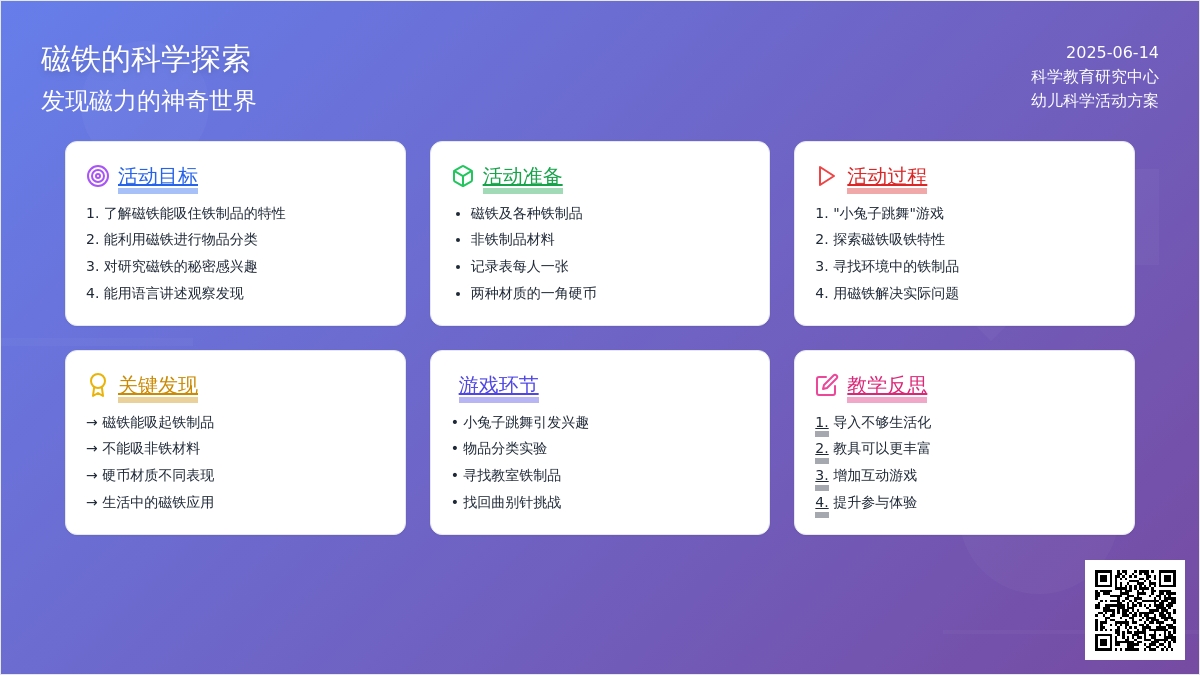 磁铁的科学探索
发现磁力的神奇世界

2025-06-14
科学教育研究中心
幼儿科学活动方案

活动目标
1. 了解磁铁能吸住铁制品的特性
2. 能利用磁铁进行物品分类
3. 对研究磁铁的秘密感兴趣
4. 能用语言讲述观察发现

活动准备
• 磁铁及各种铁制品
• 非铁制品材料
• 记录表每人一张
• 两种材质的一角硬币

活动过程
1. "小兔子跳舞"游戏
2. 探索磁铁吸铁特性
3. 寻找环境中的铁制品
4. 用磁铁解决实际问题

关键发现
→ 磁铁能吸起铁制品
→ 不能吸非铁材料
→ 硬币材质不同表现
→ 生活中的磁铁应用

游戏环节
• 小兔子跳舞引发兴趣
• 物品分类实验
• 寻找教室铁制品
• 找回曲别针挑战

教学反思
1. 导入不够生活化
2. 教具可以更丰富
3. 增加互动游戏
4. 提升参与体验